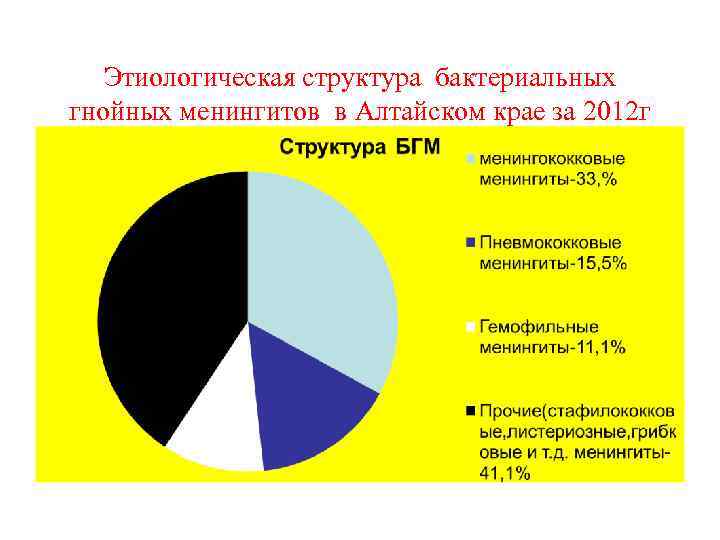 Этиологическая структура бактериальных гнойных менингитов в Алтайском крае за 2012г

Структура БГМ

менингококковые менингиты-33,%

Пневмококковые менингиты-15,5%

Гемофильные менингиты-11,1%

Прочие(стафилококковые,листериозные,грибковые и т.д. менингиты-41,1%